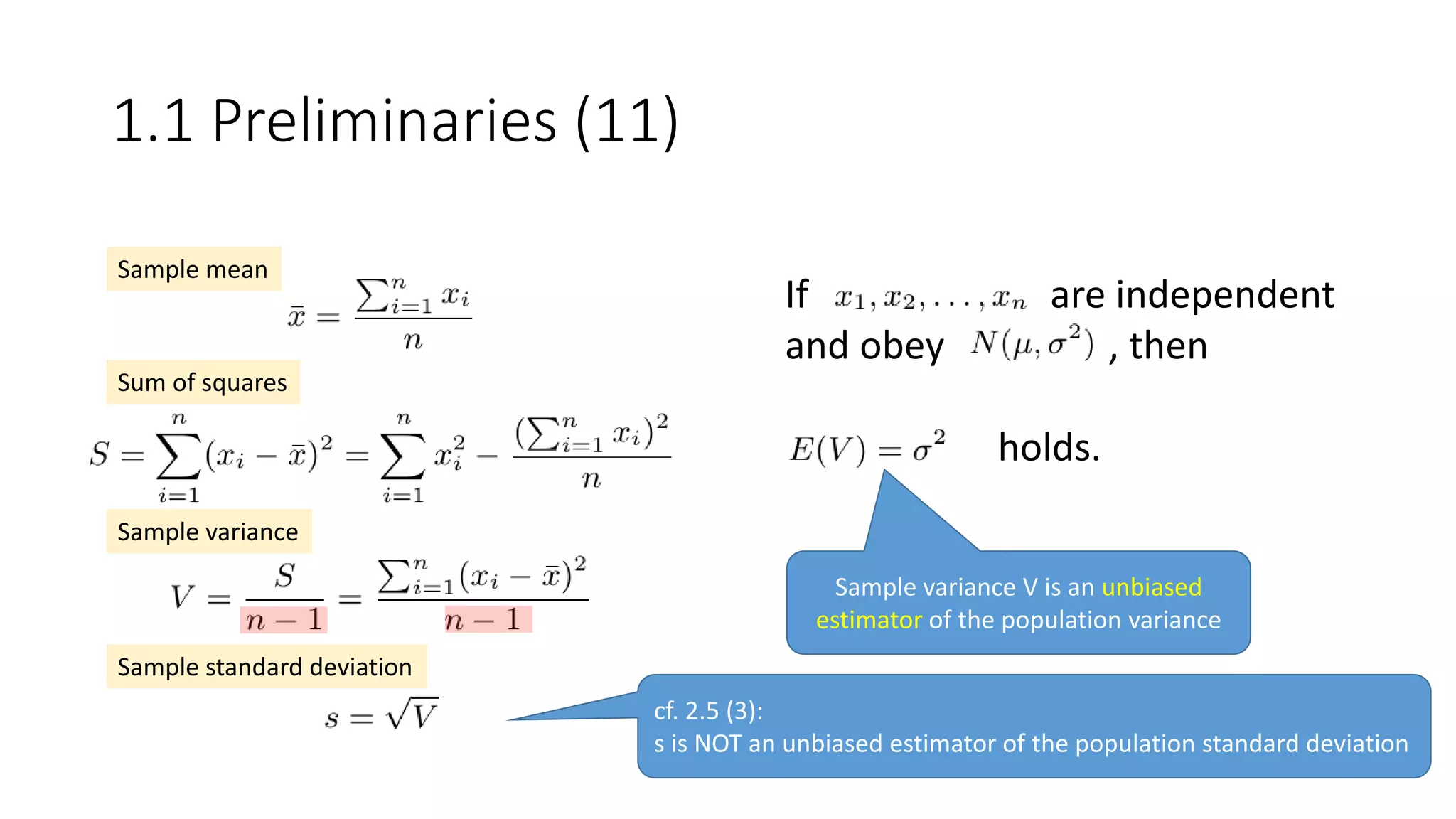 1.1 Preliminaries (11)

Sample mean

$\bar{x} = \frac{\sum_{i=1}^{n} x_i}{n}$

Sum of squares

$S = \sum_{i=1}^{n}(x_i - \bar{x})^2 = \sum_{i=1}^{n} x_i^2 - \frac{(\sum_{i=1}^{n} x_i)^2}{n}$

Sample variance

$V = \frac{S}{n-1} = \frac{\sum_{i=1}^{n}(x_i - \bar{x})^2}{n-1}$

Sample standard deviation

$s = \sqrt{V}$

If $x_1, x_2, \ldots, x_n$ are independent and obey $N(\mu, \sigma^2)$ , then

$E(V) = \sigma^2$ holds.

Sample variance V is an unbiased estimator of the population variance

cf. 2.5 (3):
s is NOT an unbiased estimator of the population standard deviation